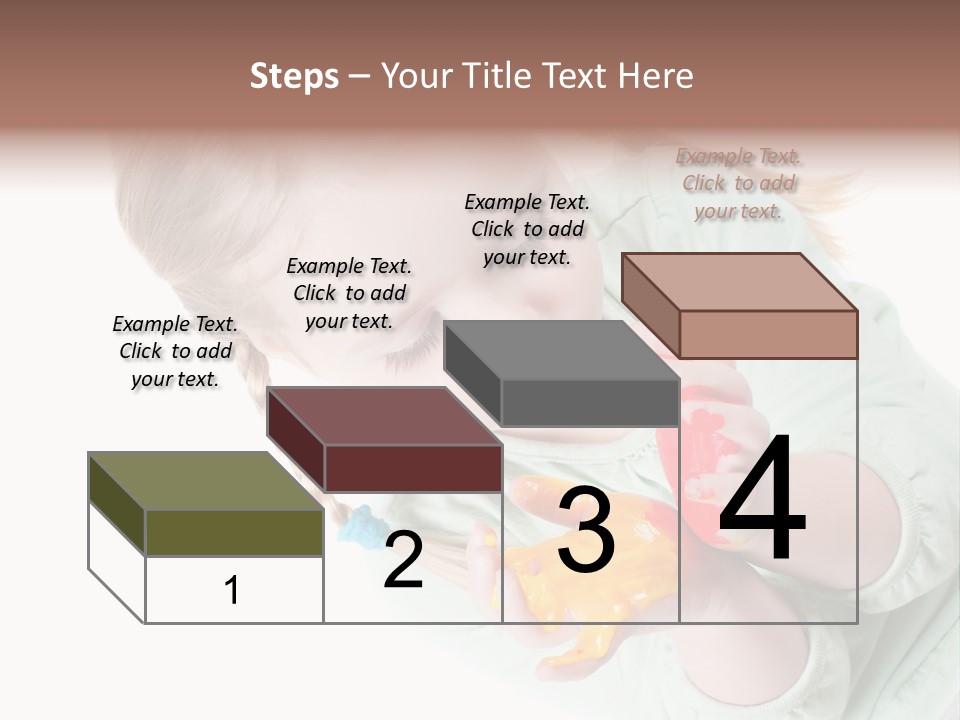 Steps – Your Title Text Here

Example Text. Click to add your text.

Example Text. Click to add your text.

Example Text. Click to add your text.

Example Text. Click to add your text.

1

2

3

4